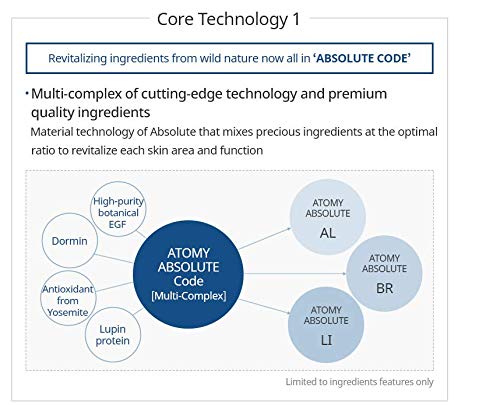 Core Technology 1

Revitalizing ingredients from wild nature now all in 'ABSOLUTE CODE'

· Multi-complex of cutting-edge technology and premium quality ingredients

Material technology of Absolute that mixes precious ingredients at the optimal ratio to revitalize each skin area and function

High-purity botanical EGF

Dormin

Antioxidant from Yosemite

Lupin protein

ATOMY ABSOLUTE Code [Multi-Complex]

ATOMY ABSOLUTE AL

ATOMY ABSOLUTE BR

ATOMY ABSOLUTE LI

Limited to ingredients features only